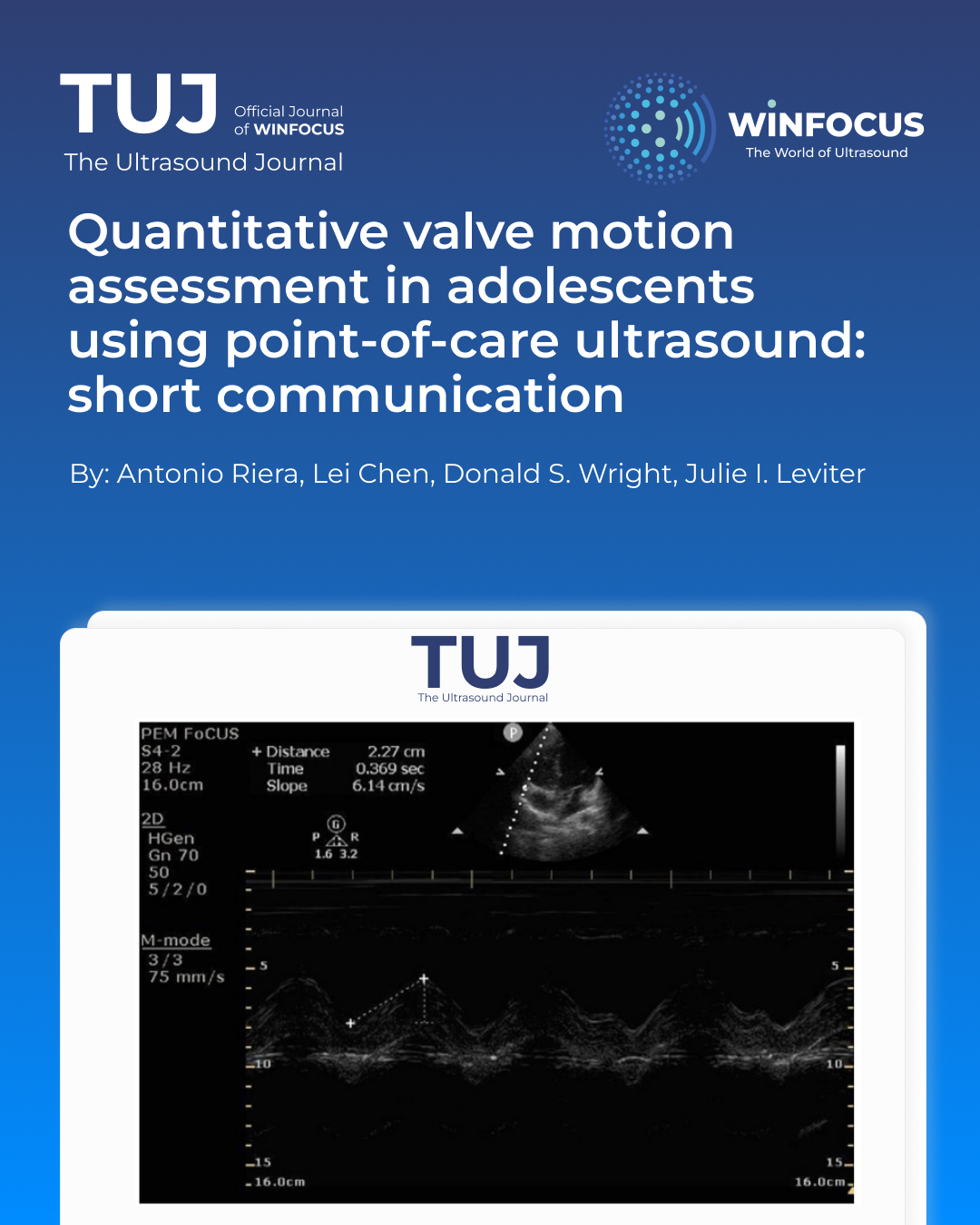 TUJ Official Journal of WINFOCUS
The Ultrasound Journal

WINFOCUS
The World of Ultrasound

Quantitative valve motion assessment in adolescents using point-of-care ultrasound: short communication

By: Antonio Riera, Lei Chen, Donald S. Wright, Julie I. Leviter

TUJ
The Ultrasound Journal

PEM FoCUS
S4-2
28 Hz
16.0cm

+ Distance 2.27 cm
Time 0.369 sec
Slope 6.14 cm/s

P

2D
HGen
Gn 70
50
5/2/0

G
P R
1.6 3.2

M-mode
3/3
75 mm/s

5
10
15
16.0cm

5
10
15
16.0cm